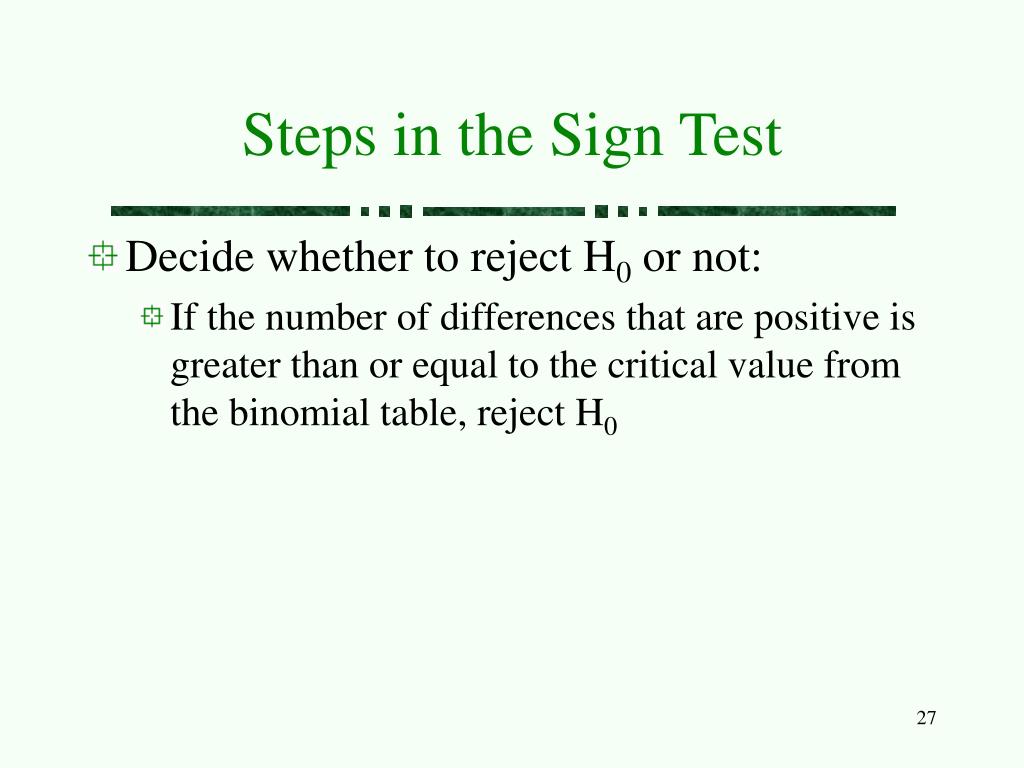 Steps in the Sign Test

Decide whether to reject $H_0$ or not:

If the number of differences that are positive is greater than or equal to the critical value from the binomial table, reject $H_0$

27